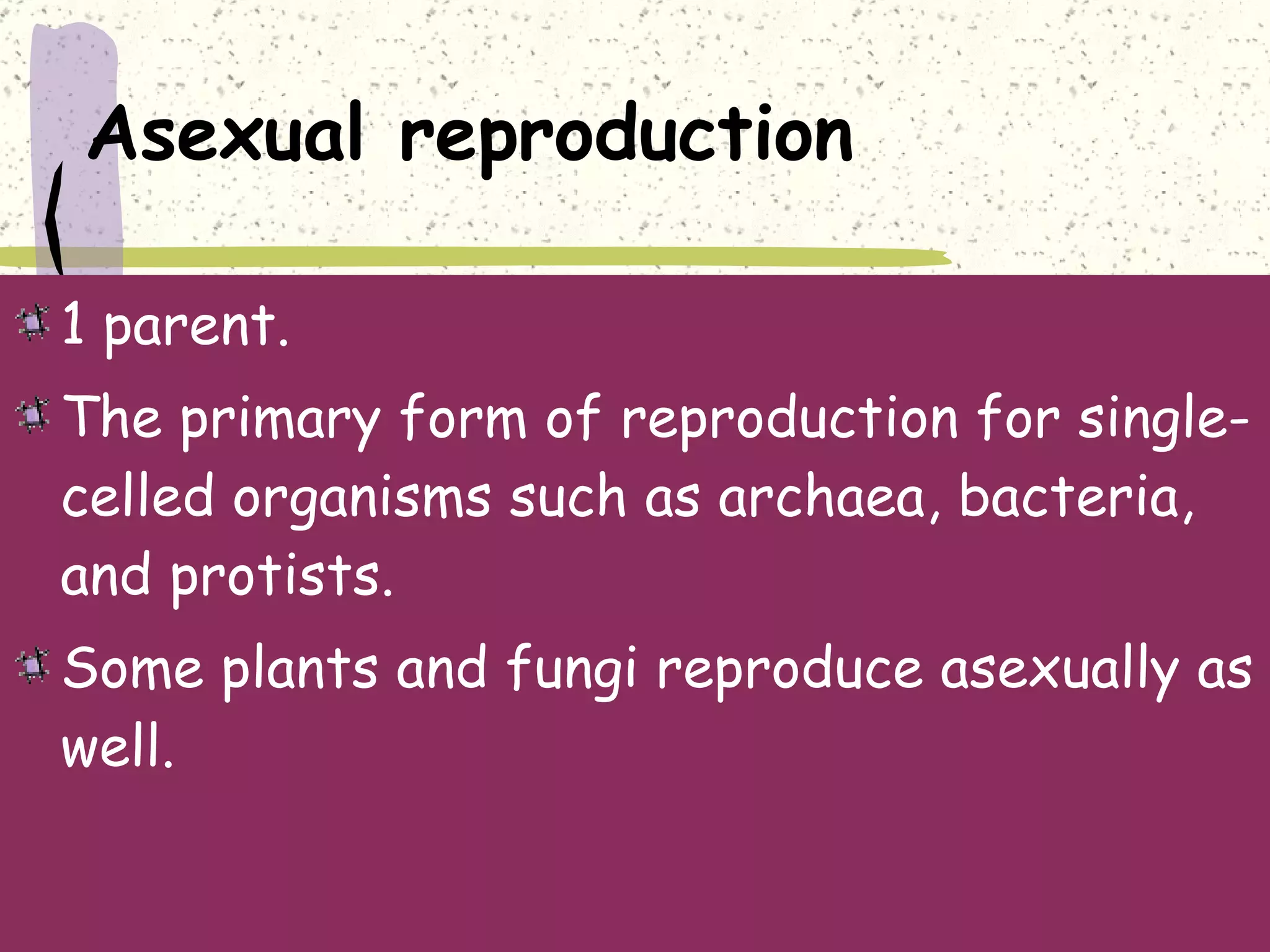 Asexual reproduction

1 parent.

The primary form of reproduction for single-celled organisms such as archaea, bacteria, and protists.

Some plants and fungi reproduce asexually as well.